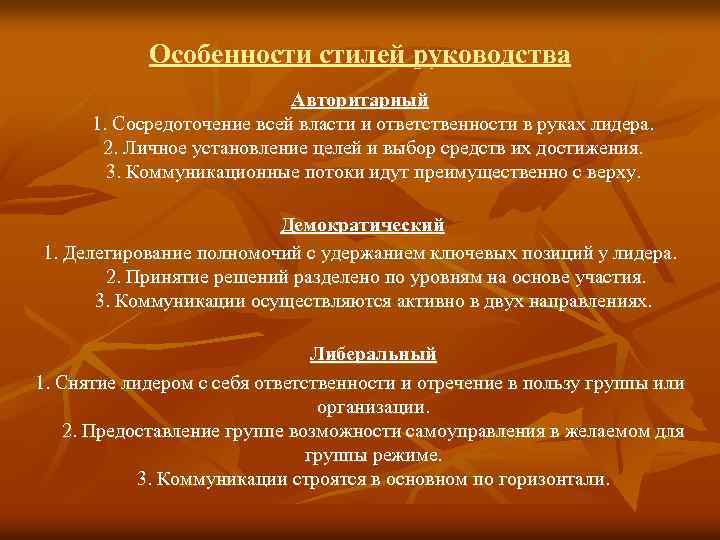 Особенности стилей руководства

Авторитарный
1. Сосредоточение всей власти и ответственности в руках лидера.
2. Личное установление целей и выбор средств их достижения.
3. Коммуникационные потоки идут преимущественно с верху.

Демократический
1. Делегирование полномочий с удержанием ключевых позиций у лидера.
2. Принятие решений разделено по уровням на основе участия.
3. Коммуникации осуществляются активно в двух направлениях.

Либеральный
1. Снятие лидером с себя ответственности и отречение в пользу группы или организации.
2. Предоставление группе возможности самоуправления в желаемом для группы режиме.
3. Коммуникации строятся в основном по горизонтали.